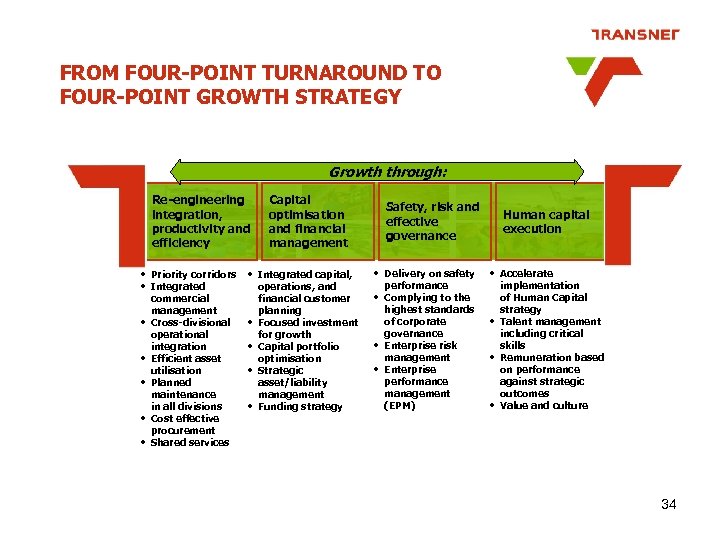 TRANSNET

FROM FOUR-POINT TURNAROUND TO FOUR-POINT GROWTH STRATEGY

Growth through:

Re-engineering integration, productivity and efficiency

Capital optimisation and financial management

Safety, risk and effective governance

Human capital execution

• Priority corridors
• Integrated commercial management
• Cross-divisional operational integration
• Efficient asset utilisation
• Planned maintenance in all divisions
• Cost effective procurement
• Shared services

• Integrated capital, operations, and financial customer planning
• Focused investment for growth
• Capital portfolio optimisation
• Strategic asset/liability management
• Funding strategy

• Delivery on safety performance
• Complying to the highest standards of corporate governance
• Enterprise risk management
• Enterprise performance management (EPM)

• Accelerate implementation of Human Capital strategy
• Talent management including critical skills
• Remuneration based on performance against strategic outcomes
• Value and culture

34